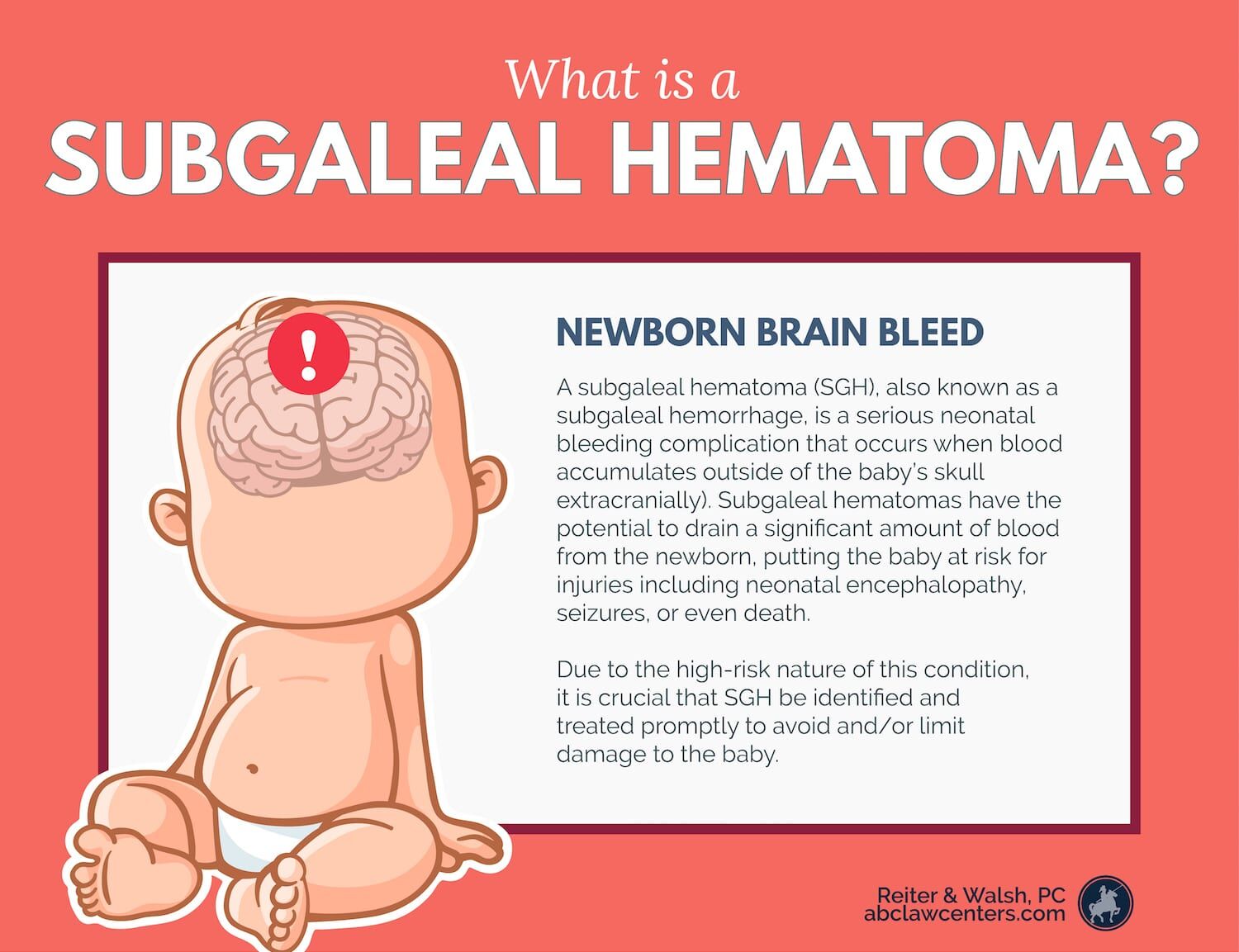 What is a
SUBGALEAL HEMATOMA?

!

NEWBORN BRAIN BLEED

A subgaleal hematoma (SGH), also known as a subgaleal hemorrhage, is a serious neonatal bleeding complication that occurs when blood accumulates outside of the baby's skull extracranially). Subgaleal hematomas have the potential to drain a significant amount of blood from the newborn, putting the baby at risk for injuries including neonatal encephalopathy, seizures, or even death.

Due to the high-risk nature of this condition, it is crucial that SGH be identified and treated promptly to avoid and/or limit damage to the baby.

Reiter & Walsh, PC
abclawcenters.com